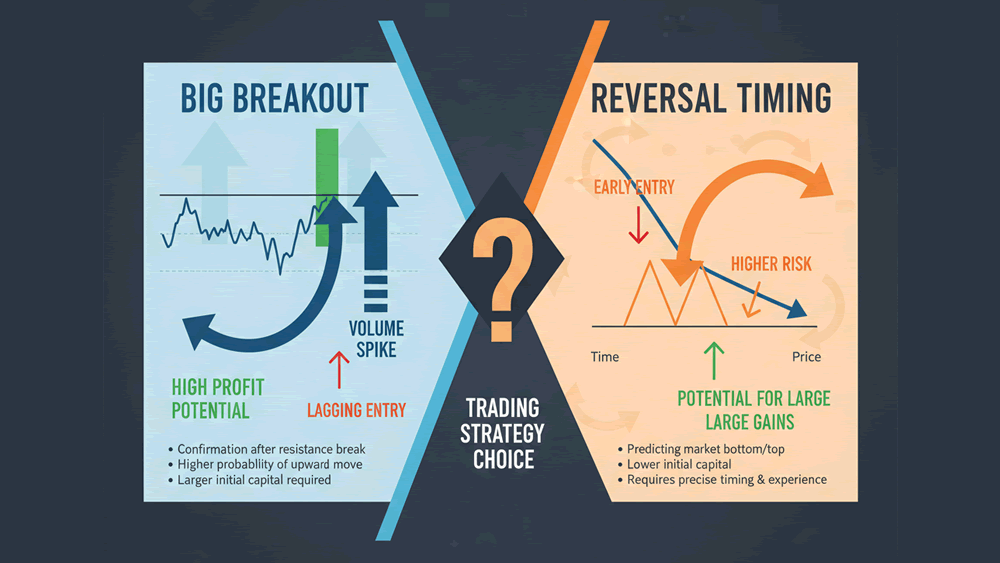 BIG BREAKOUT

VOLUME SPIKE

HIGH PROFIT POTENTIAL

LAGGING ENTRY

• Confirmation after resistance break
• Higher probabllity of upward move
• Larger initial capital required

?

TRADING STRATEGY CHOICE

REVERSAL TIMING

EARLY ENTRY

HIGHER RISK

Time

Price

POTENTIAL FOR LARGE LARGE GAINS

• Predicting market bottom/top
• Lower initial capital
• Requires precise timing & experience